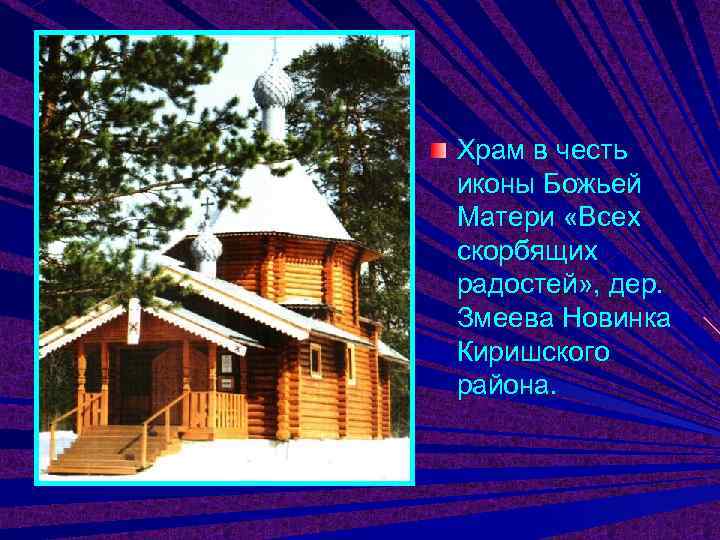 Храм в честь иконы Божьей Матери «Всех скорбящих радостей», дер. Змеева Новинка Киришского района.